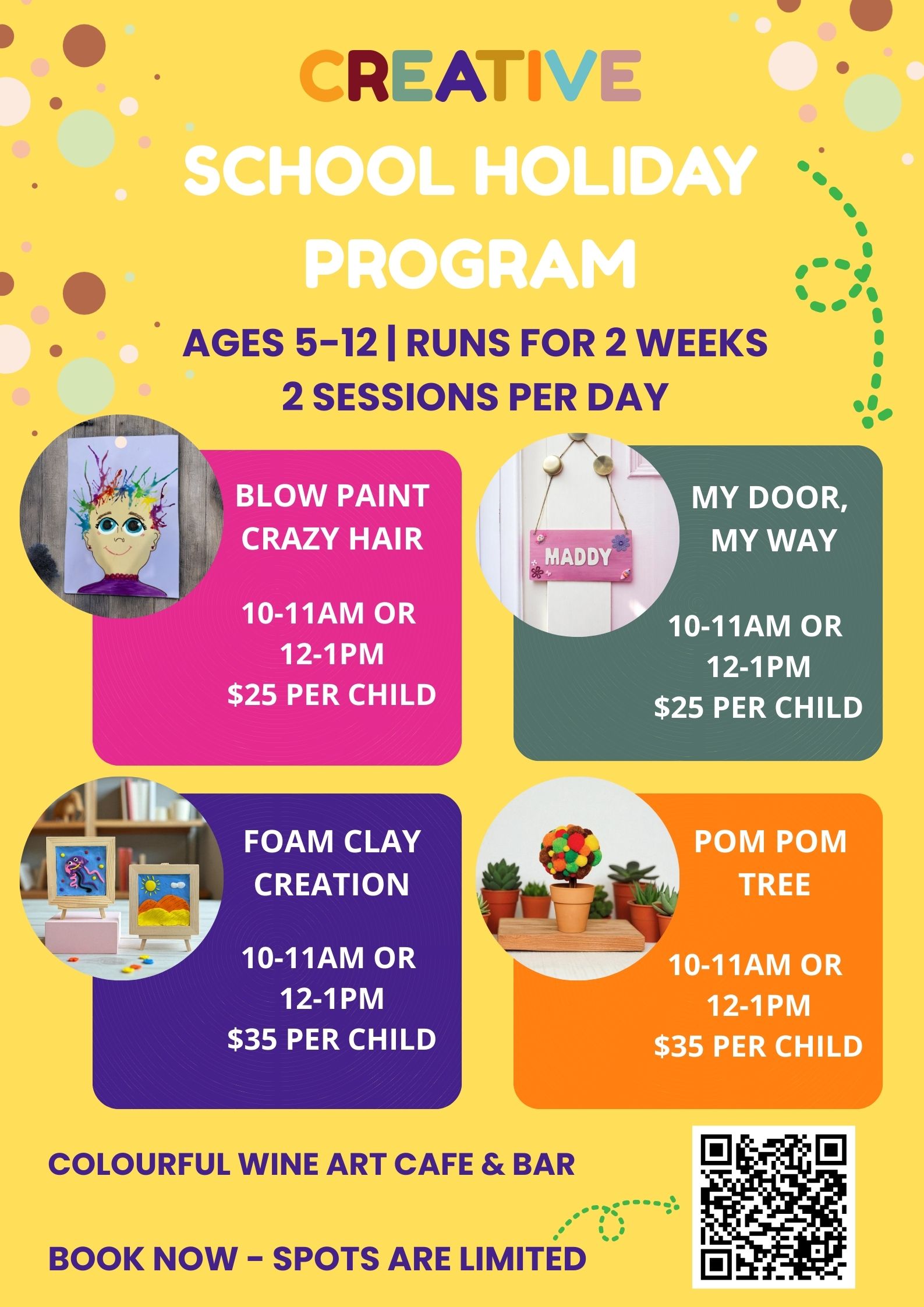 CREATIVE

SCHOOL HOLIDAY PROGRAM

AGES 5-12 | RUNS FOR 2 WEEKS
2 SESSIONS PER DAY

BLOW PAINT CRAZY HAIR

10-11AM OR 12-1PM
$25 PER CHILD

MADDY

MY DOOR, MY WAY

10-11AM OR 12-1PM
$25 PER CHILD

FOAM CLAY CREATION

10-11AM OR 12-1PM
$35 PER CHILD

POM POM TREE

10-11AM OR 12-1PM
$35 PER CHILD

COLOURFUL WINE ART CAFE & BAR

BOOK NOW - SPOTS ARE LIMITED